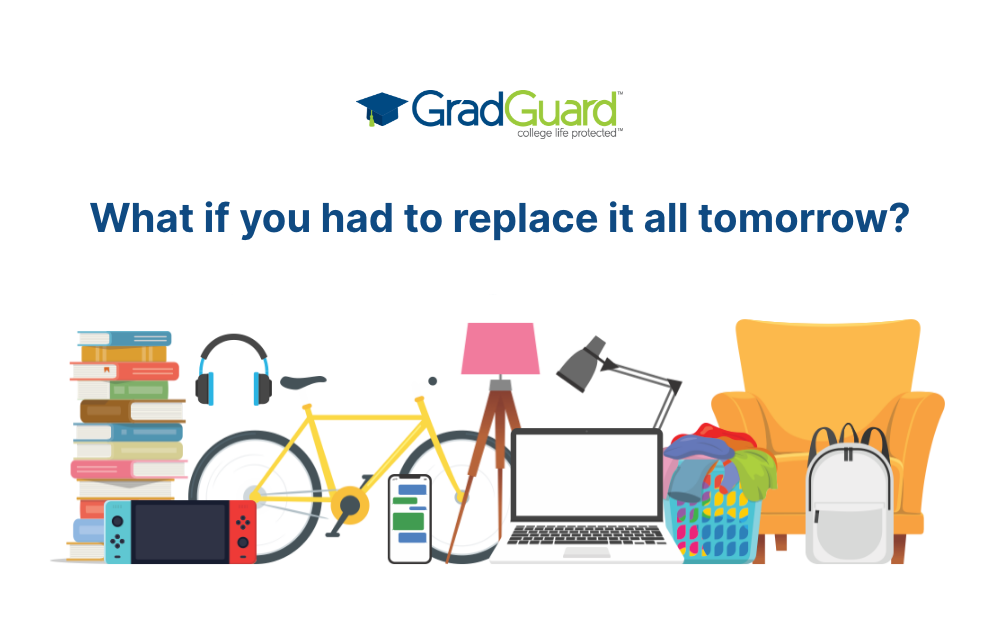 GradGuard™
college life protected™

What if you had to replace it all tomorrow?